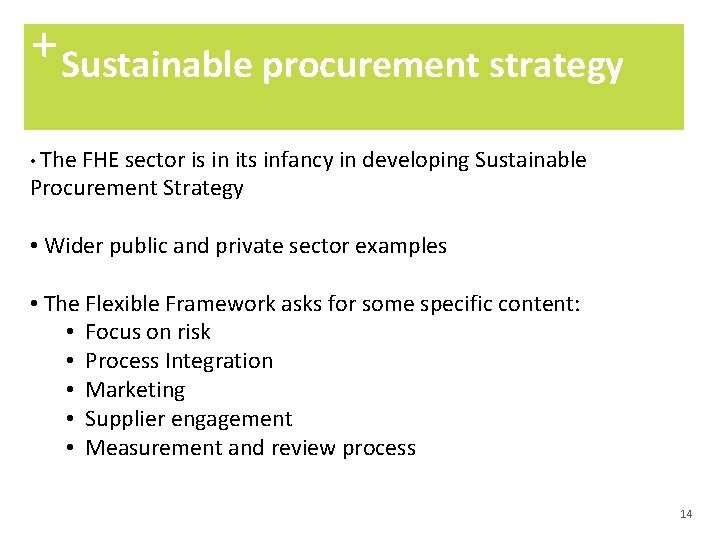 + Sustainable procurement strategy

• The FHE sector is in its infancy in developing Sustainable Procurement Strategy

• Wider public and private sector examples

• The Flexible Framework asks for some specific content:
• Focus on risk
• Process Integration
• Marketing
• Supplier engagement
• Measurement and review process

14